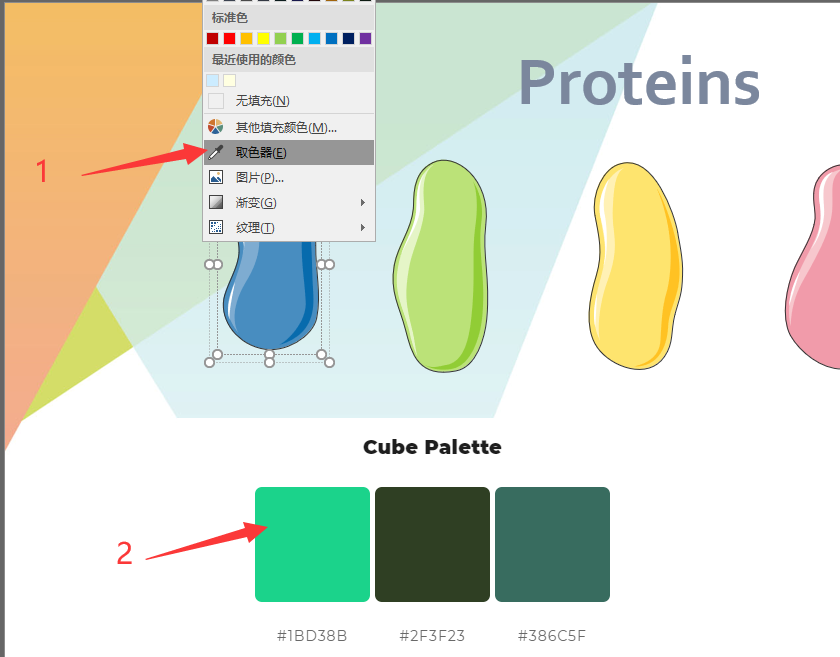 标准色
最近使用的颜色
无填充(N)
其他填充颜色(M)...
取色器(E)
图片(P)...
渐变(G)
纹理(T)

Proteins

1

Cube Palette

2

#1BD38B
#2F3F23
#386C5F